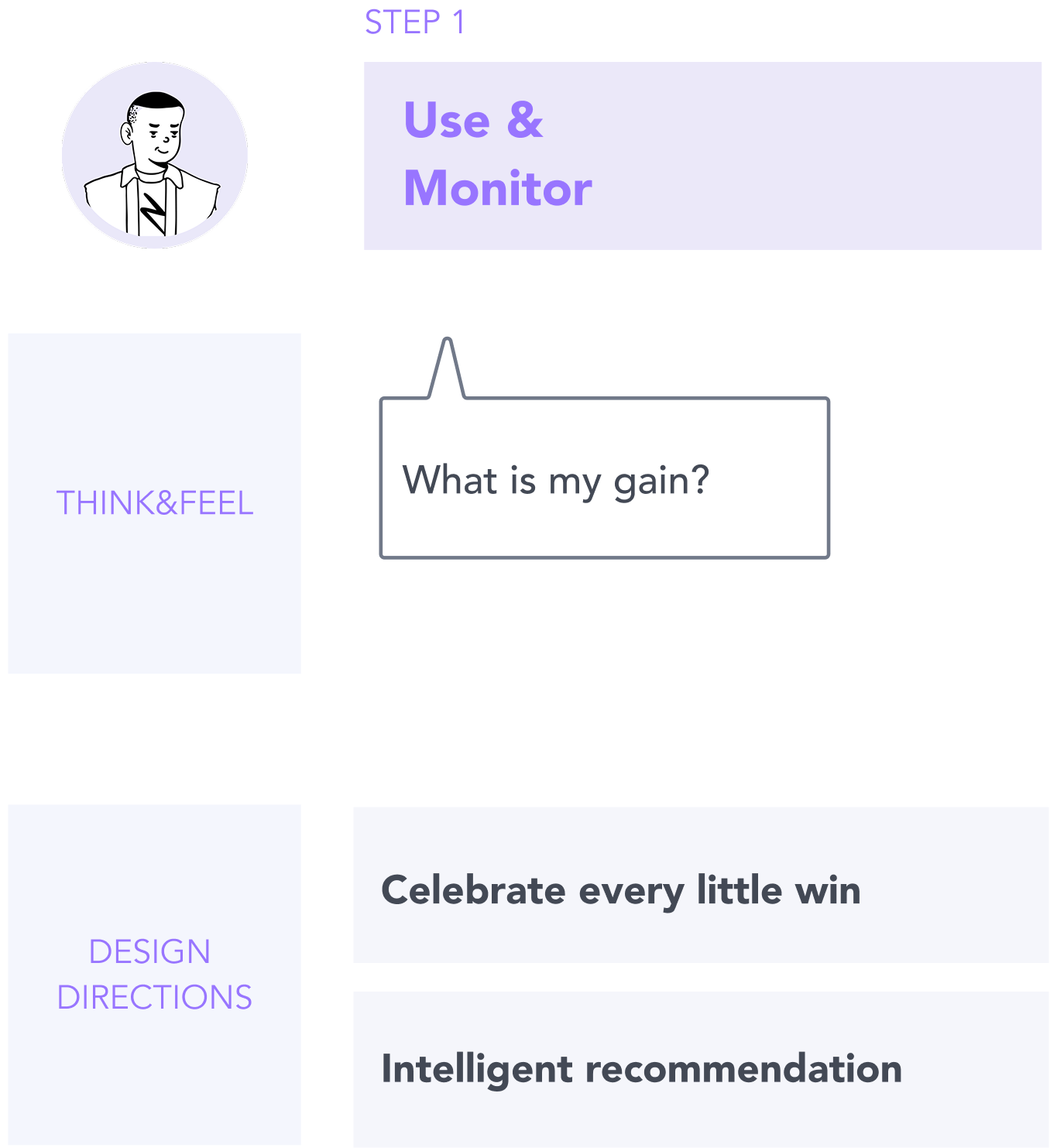 STEP 1

Use &
Monitor

THINK&FEEL

What is my gain?

DESIGN DIRECTIONS

Celebrate every little win

Intelligent recommendation